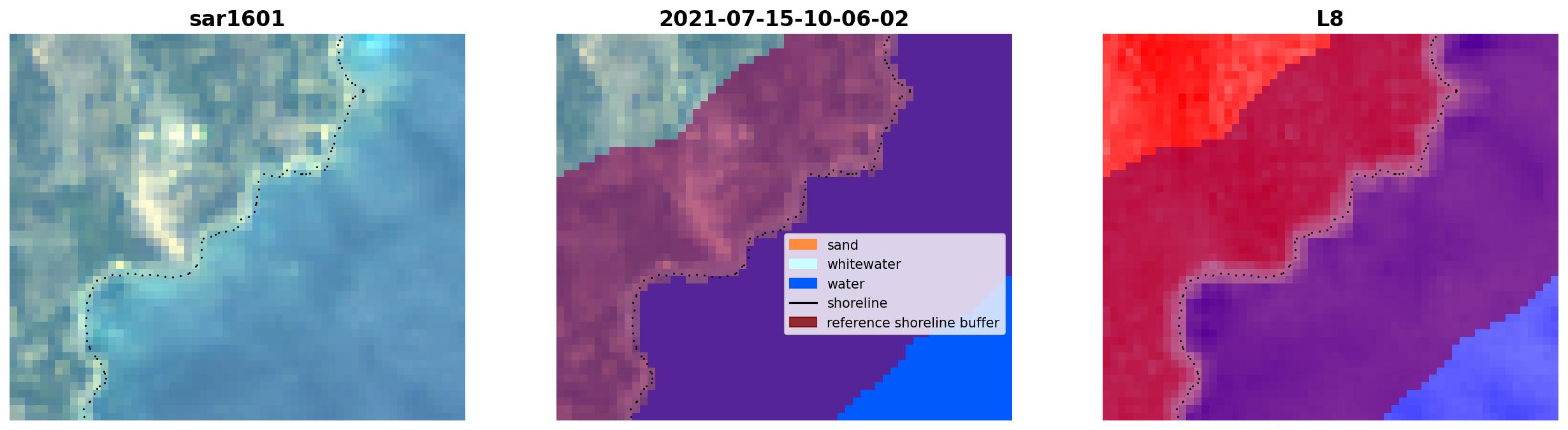 sar1601

2021-07-15-10-06-02

sand
whitewater
water
shoreline
reference shoreline buffer

L8